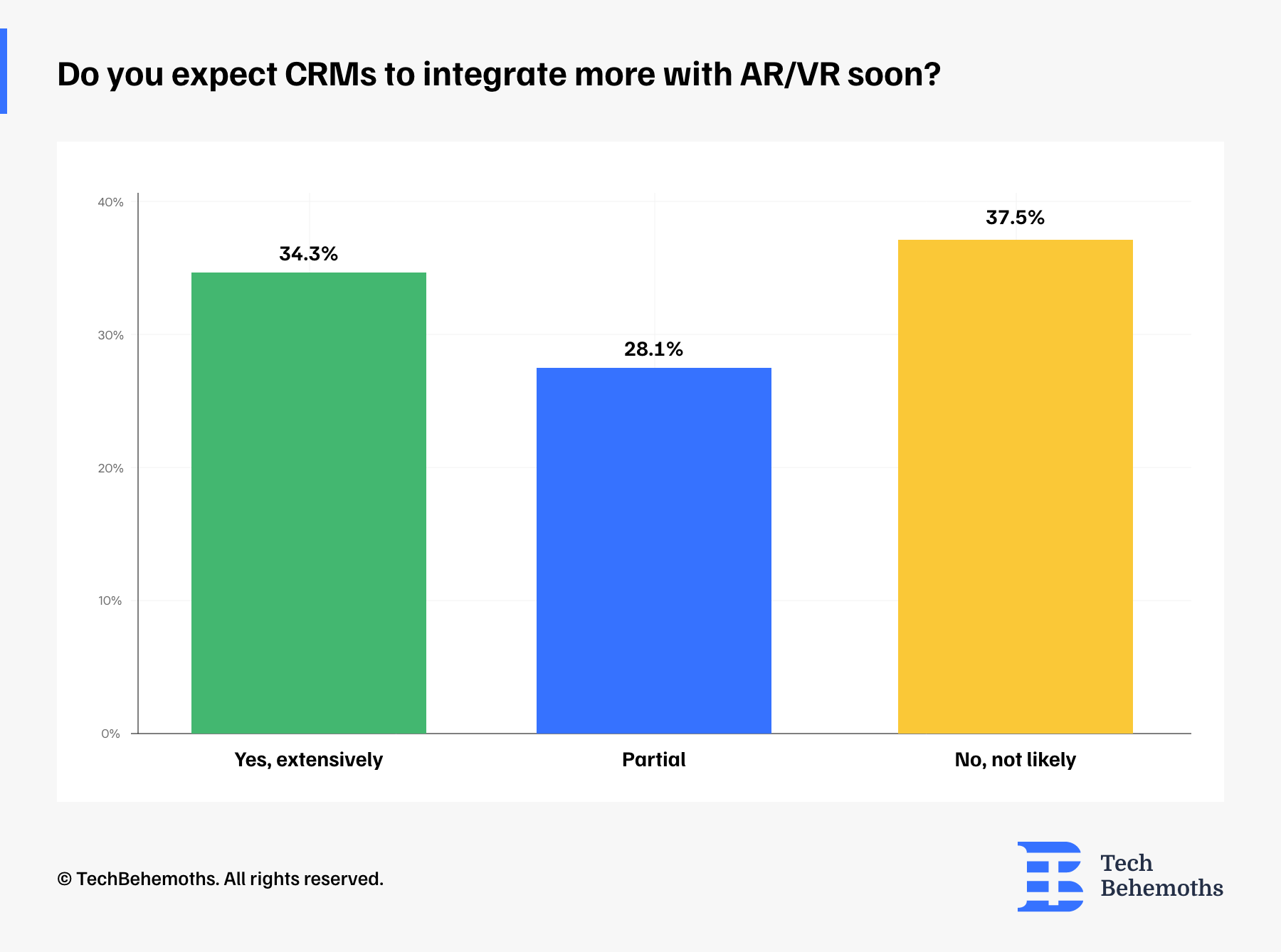 Do you expect CRMs to integrate more with AR/VR soon?

40%
30%
20%
10%
0%

34.3%
28.1%
37.5%

Yes, extensively
Partial
No, not likely

© TechBehemoths. All rights reserved.

Tech Behemoths